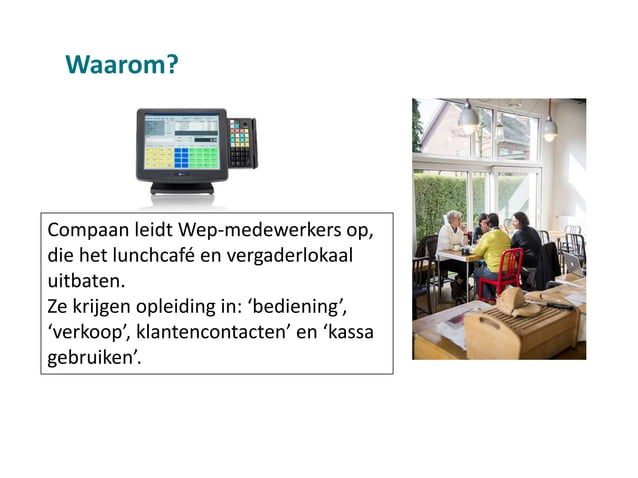 Waarom?

Compaan leidt Wep-medewerkers op, die het lunchcafé en vergaderlokaal uitbaten.
Ze krijgen opleiding in: ‘bediening’, ‘verkoop’, klantencontacten’ en ‘kassa gebruiken’.